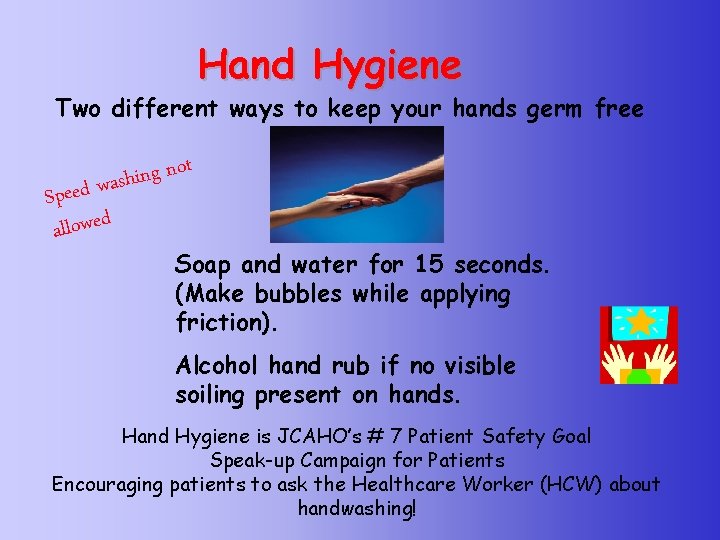 Hand Hygiene

Two different ways to keep your hands germ free

Speed washing not allowed

Soap and water for 15 seconds. (Make bubbles while applying friction).

Alcohol hand rub if no visible soiling present on hands.

Hand Hygiene is JCAHO's # 7 Patient Safety Goal
Speak-up Campaign for Patients
Encouraging patients to ask the Healthcare Worker (HCW) about handwashing!